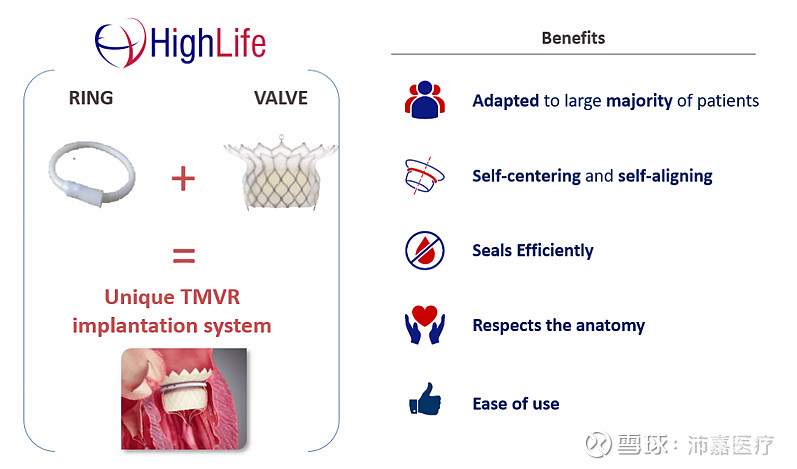 HighLife

RING

VALVE

+

=

Unique TMVR implantation system

Benefits

Adapted to large majority of patients

Self-centering and self-aligning

Seals Efficiently

Respects the anatomy

Ease of use

雪球：沛嘉医疗